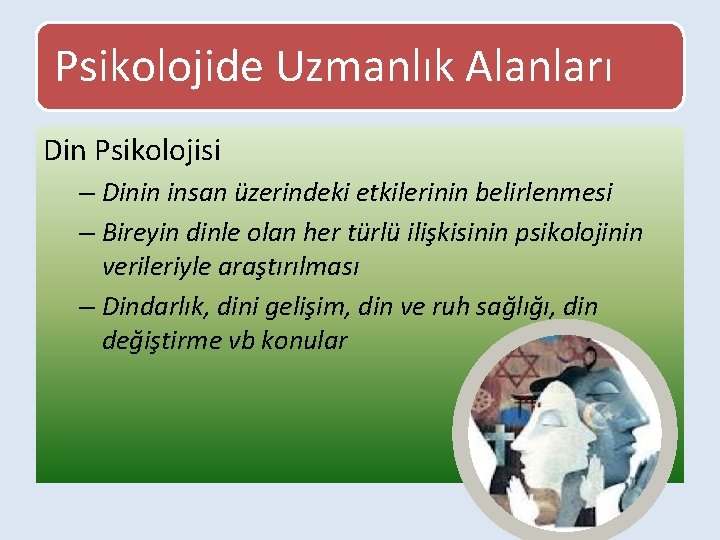 Psikolojide Uzmanlık Alanları

Din Psikolojisi

– Dinin insan üzerindeki etkilerinin belirlenmesi

– Bireyin dinle olan her türlü ilişkisinin psikolojinin verileriyle araştırılması

– Dindarlık, dini gelişim, din ve ruh sağlığı, din değiştirme vb konular